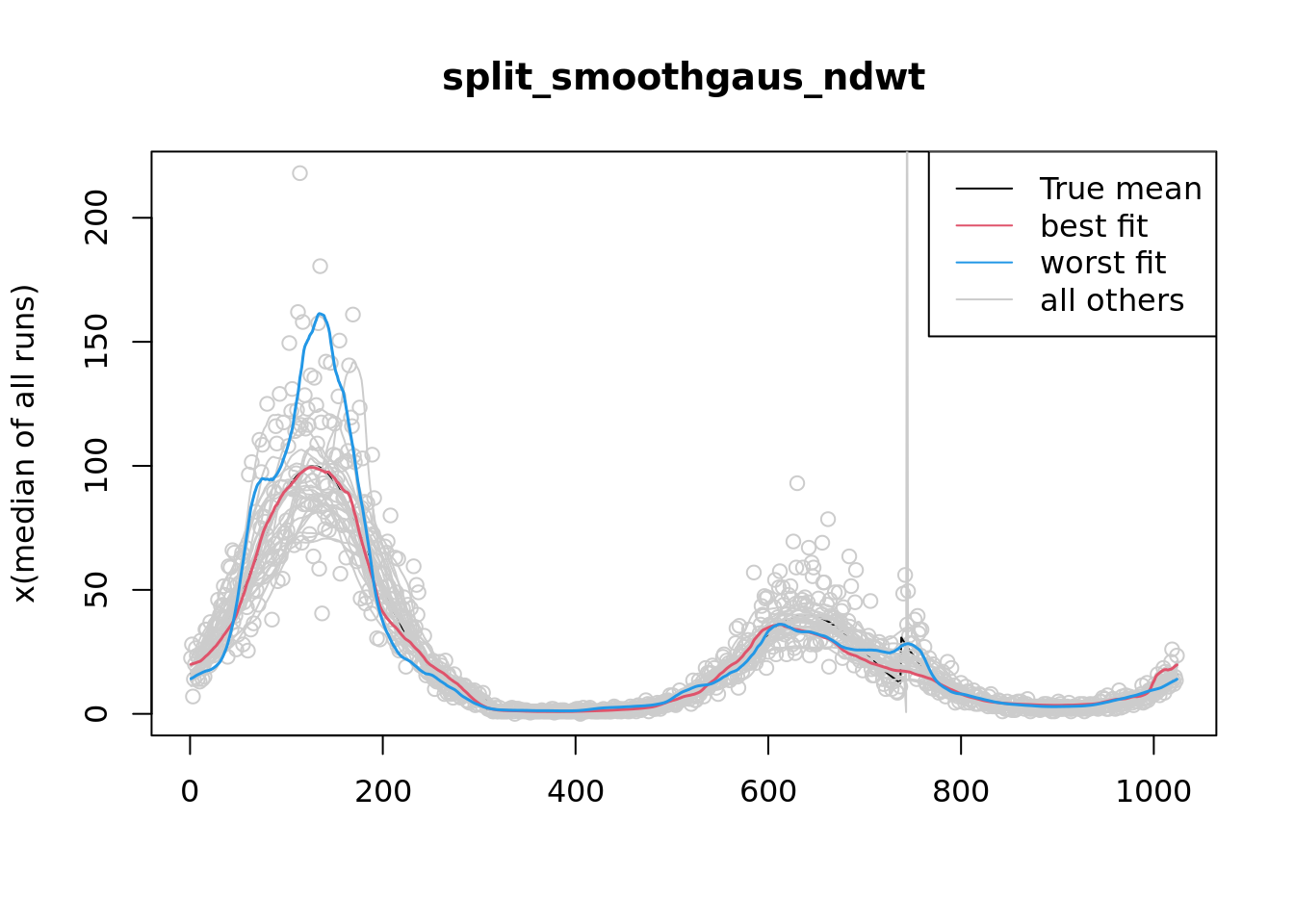 split_smoothgaus_ndwt

True mean
best fit
worst fit
all others

x(median of all runs)

0
50
100
150
200

0
200
400
600
800
1000